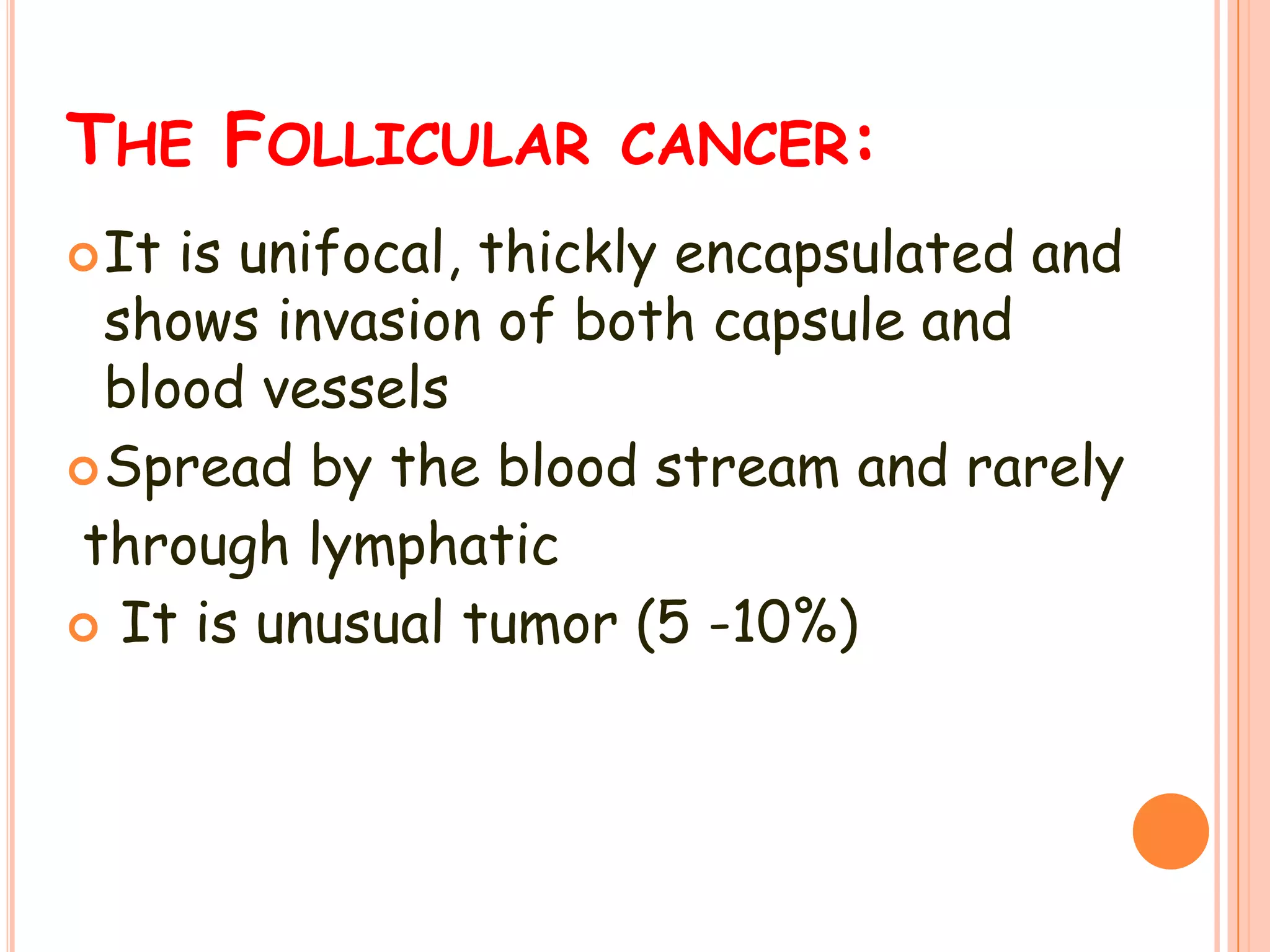 THE FOLLICULAR CANCER:

It is unifocal, thickly encapsulated and shows invasion of both capsule and blood vessels

Spread by the blood stream and rarely through lymphatic

It is unusual tumor (5 -10%)